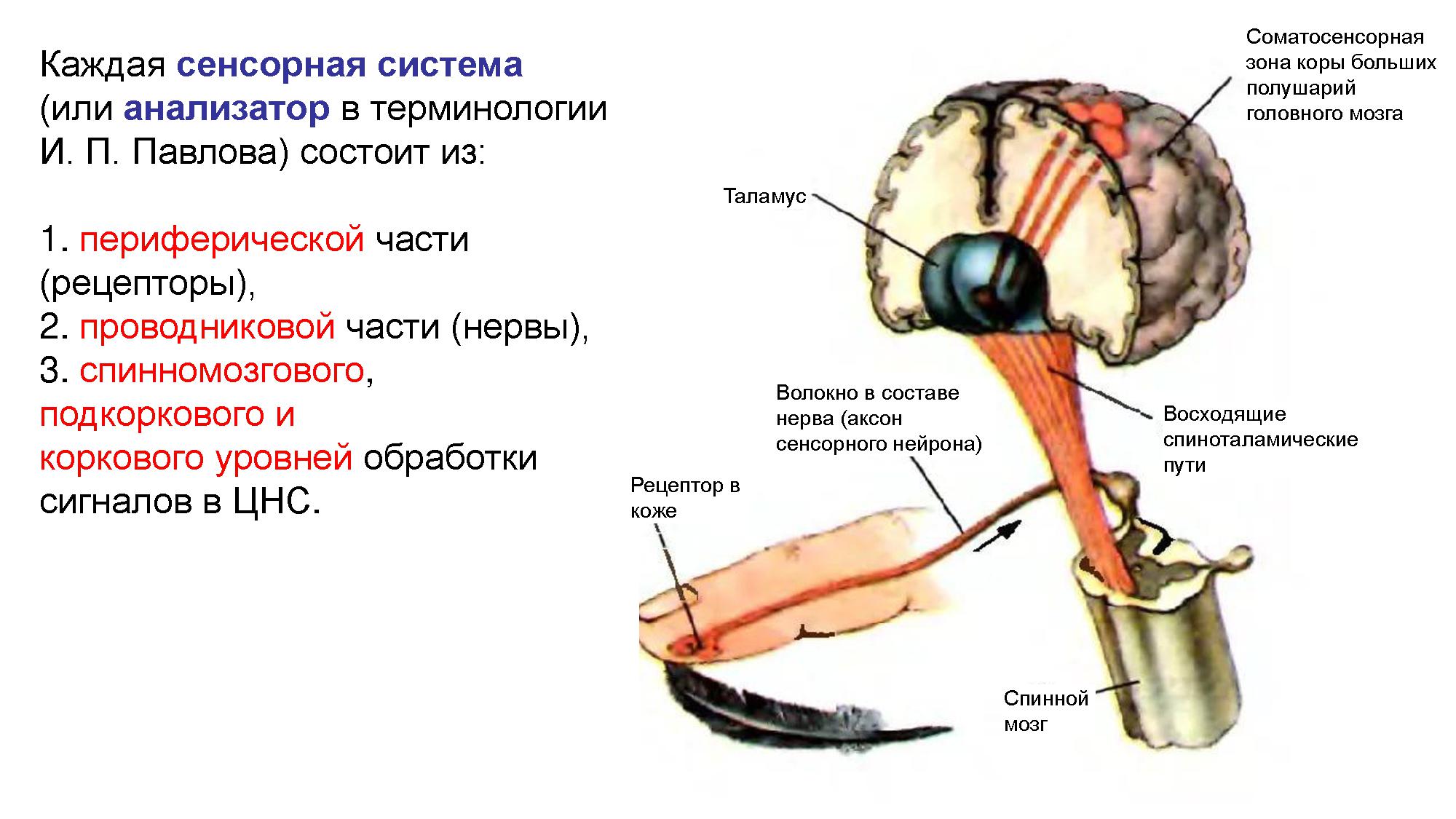 Каждая сенсорная система (или анализатор в терминологии И. П. Павлова) состоит из:

1. периферической части (рецепторы),
2. проводниковой части (нервы),
3. спинномозгового, подкоркового и коркового уровней обработки сигналов в ЦНС.

Соматосенсорная зона коры больших полушарий головного мозга

Таламус

Волокно в составе нерва (аксон сенсорного нейрона)

Восходящие спиноталамические пути

Рецептор в коже

Спинной мозг